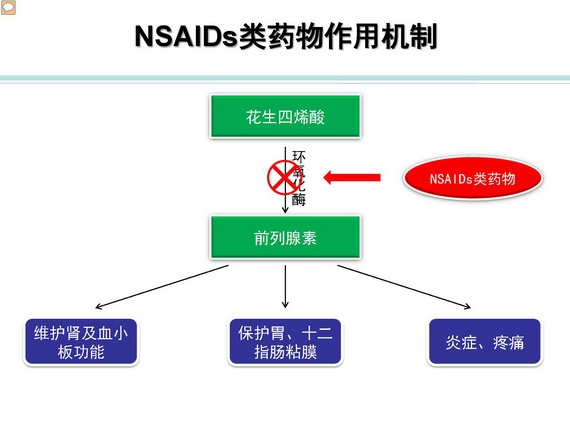 NSAIDs类药物作用机制

花生四烯酸

环氧化酶

NSAIDs类药物

前列腺素

维护肾及血小板功能

保护胃、十二指肠粘膜

炎症、疼痛